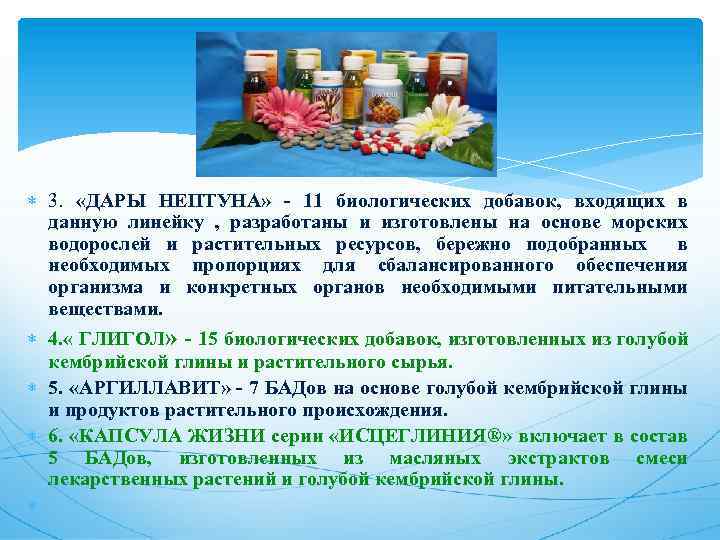 3. «ДАРЫ НЕПТУНА» - 11 биологических добавок, входящих в данную линейку , разработаны и изготовлены на основе морских водорослей и растительных ресурсов, бережно подобранных в необходимых пропорциях для сбалансированного обеспечения организма и конкретных органов необходимыми питательными веществами.

4.« ГЛИГОЛ» - 15 биологических добавок, изготовленных из голубой кембрийской глины и растительного сырья.

5. «АРГИЛЛАВИТ» - 7 БАДов на основе голубой кембрийской глины и продуктов растительного происхождения.

6. «КАПСУЛА ЖИЗНИ серии «ИСЦЕГЛИНИЯ®» включает в состав 5 БАДов, изготовленных из масляных экстрактов смеси лекарственных растений и голубой кембрийской глины.